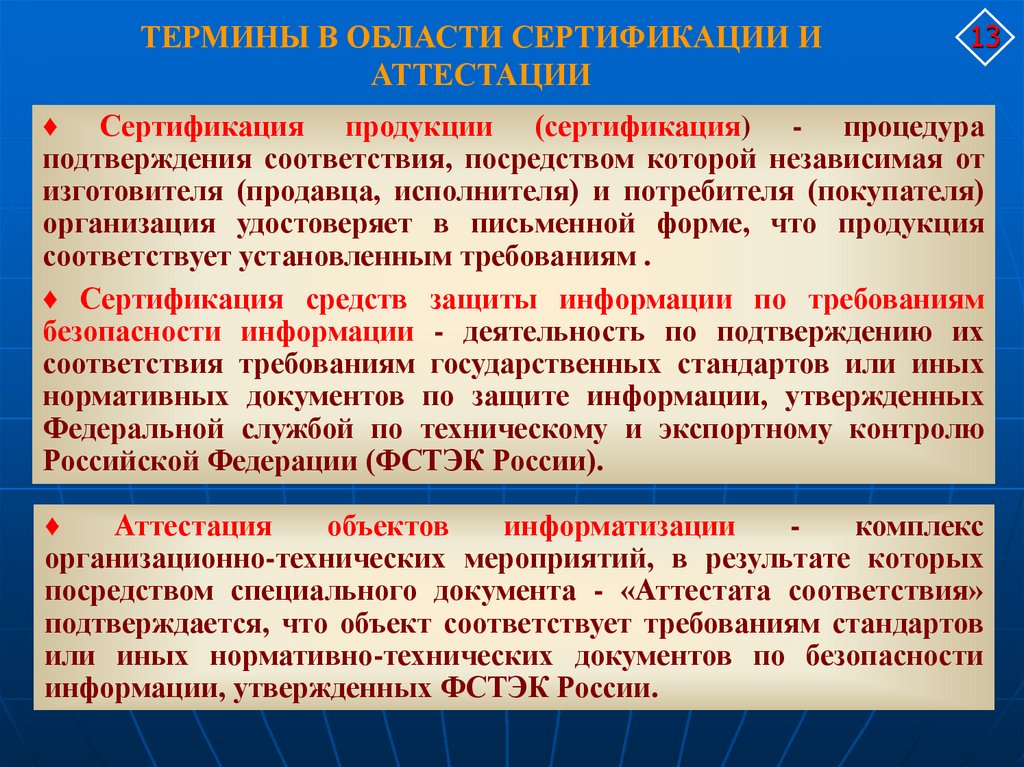 ТЕРМИНЫ В ОБЛАСТИ СЕРТИФИКАЦИИ И АТТЕСТАЦИИ

13

♦ Сертификация продукции (сертификация) - процедура подтверждения соответствия, посредством которой независимая от изготовителя (продавца, исполнителя) и потребителя (покупателя) организация удостоверяет в письменной форме, что продукция соответствует установленным требованиям .

♦ Сертификация средств защиты информации по требованиям безопасности информации - деятельность по подтверждению их соответствия требованиям государственных стандартов или иных нормативных документов по защите информации, утвержденных Федеральной службой по техническому и экспортному контролю Российской Федерации (ФСТЭК России).

♦ Аттестация объектов информатизации - комплекс организационно-технических мероприятий, в результате которых посредством специального документа - «Аттестата соответствия» подтверждается, что объект соответствует требованиям стандартов или иных нормативно-технических документов по безопасности информации, утвержденных ФСТЭК России.